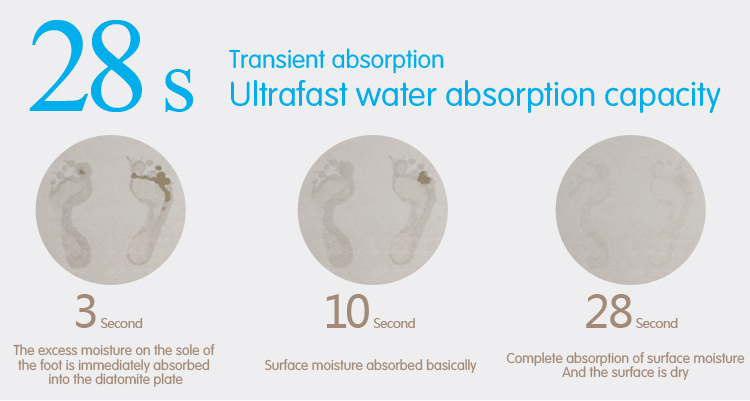 28 s
Transient absorption
Ultrafast water absorption capacity

3 Second
The excess moisture on the sole of the foot is immediately absorbed into the diatomite plate

10 Second
Surface moisture absorbed basically

28 Second
Complete absorption of surface moisture
And the surface is dry